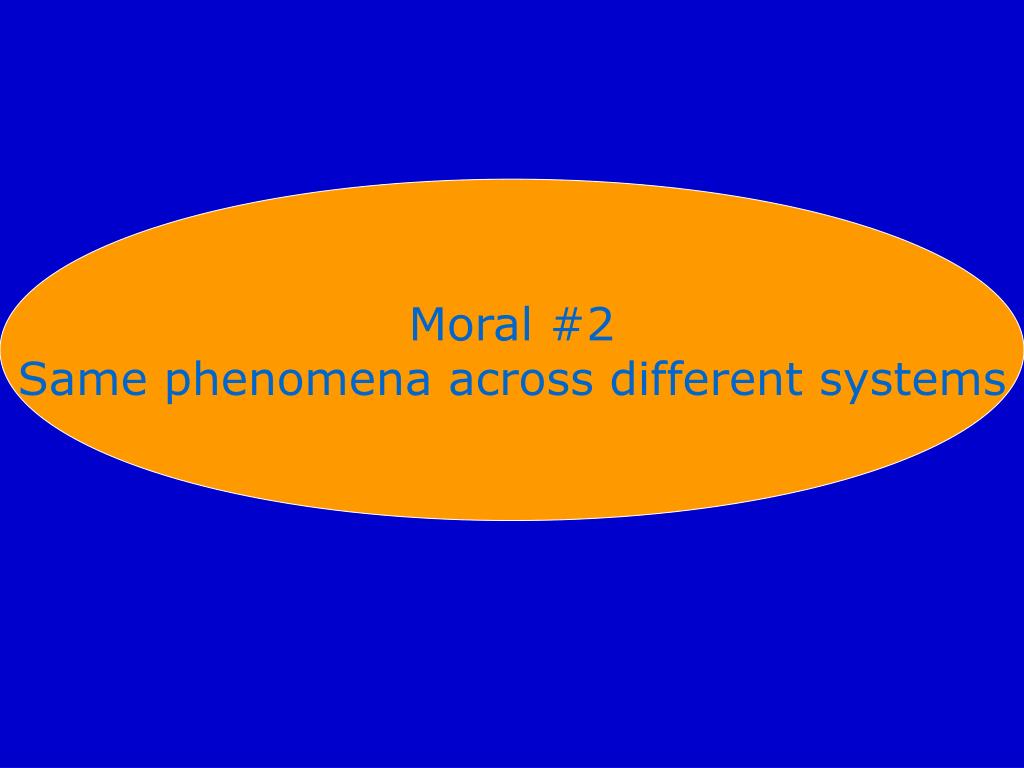 Moral #2
Same phenomena across different systems